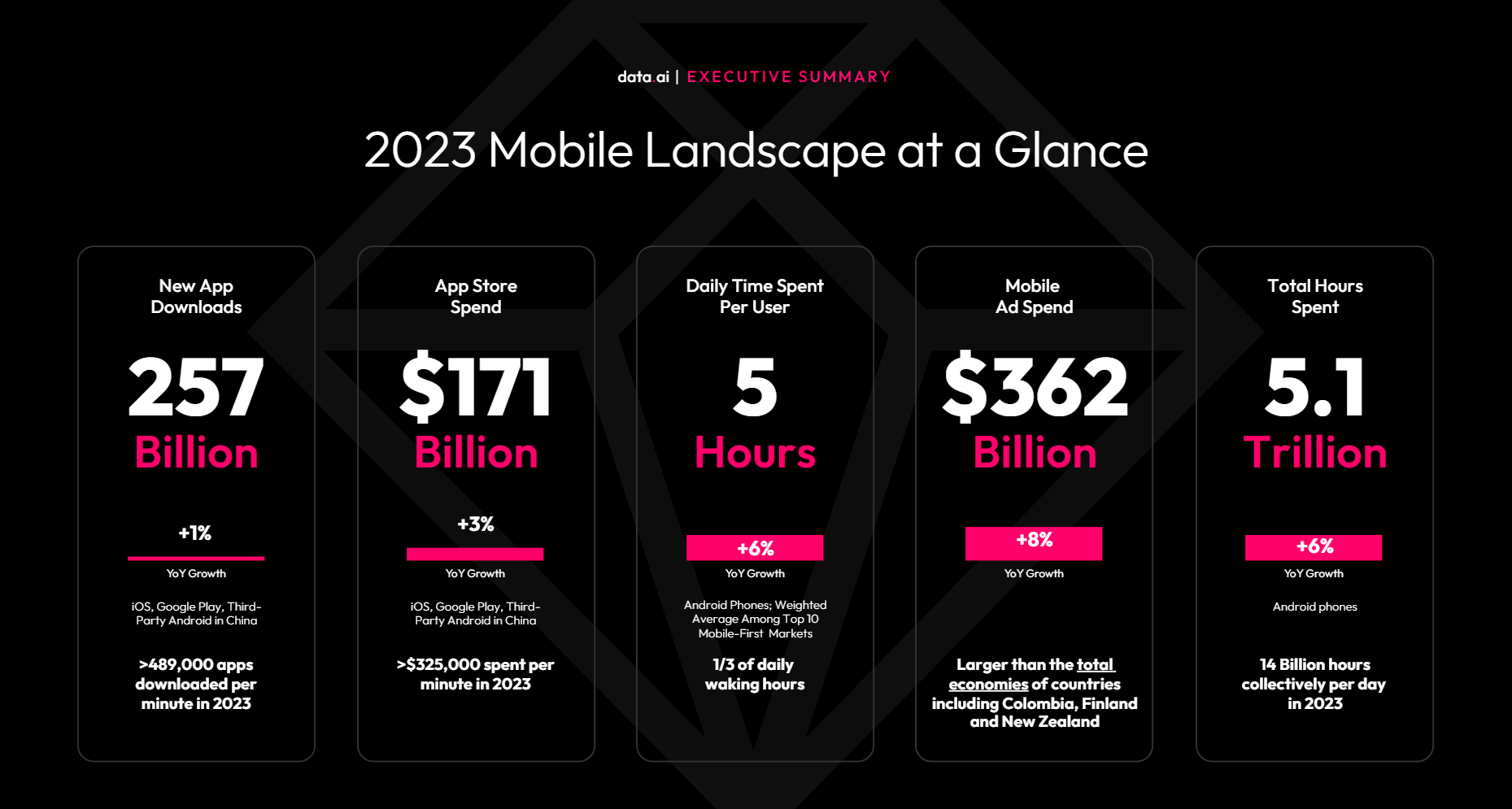 data.ai | EXECUTIVE SUMMARY

2023 Mobile Landscape at a Glance

New App Downloads

257 Billion

+1%

YoY Growth

iOS, Google Play, Third-Party Android in China

>489,000 apps downloaded per minute in 2023

App Store Spend

$171 Billion

+3%

YoY Growth

iOS, Google Play, Third-Party Android in China

>$325,000 spent per minute in 2023

Daily Time Spent Per User

5 Hours

+6%

YoY Growth

Android Phones; Weighted Average Among Top 10 Mobile-First Markets

1/3 of daily waking hours

Mobile Ad Spend

$362 Billion

+8%

YoY Growth

Larger than the total economies of countries including Colombia, Finland and New Zealand

Total Hours Spent

5.1 Trillion

+6%

YoY Growth

Android phones

14 Billion hours collectively per day in 2023